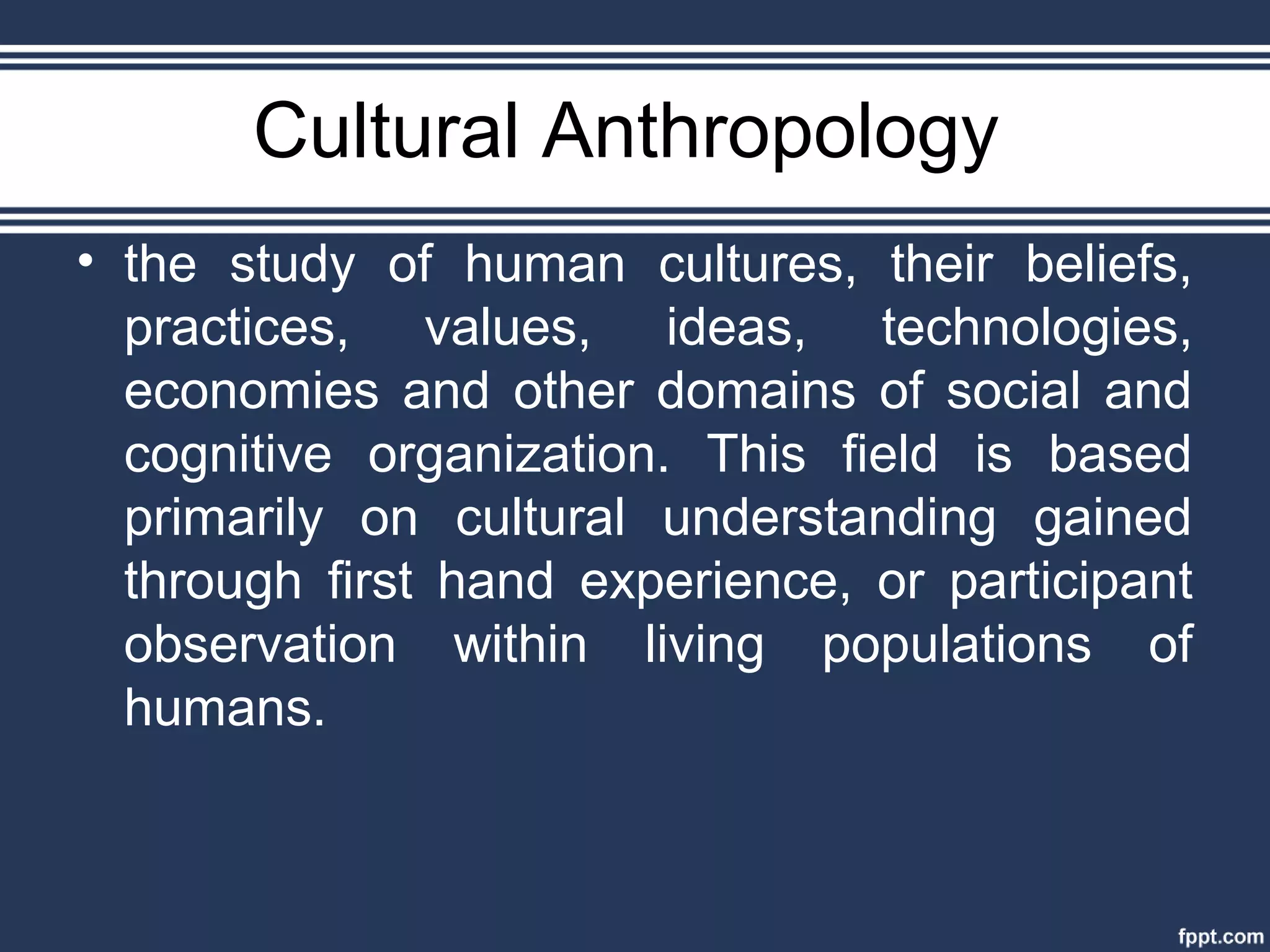 Cultural Anthropology

• the study of human cultures, their beliefs, practices, values, ideas, technologies, economies and other domains of social and cognitive organization. This field is based primarily on cultural understanding gained through first hand experience, or participant observation within living populations of humans.

fppt.com